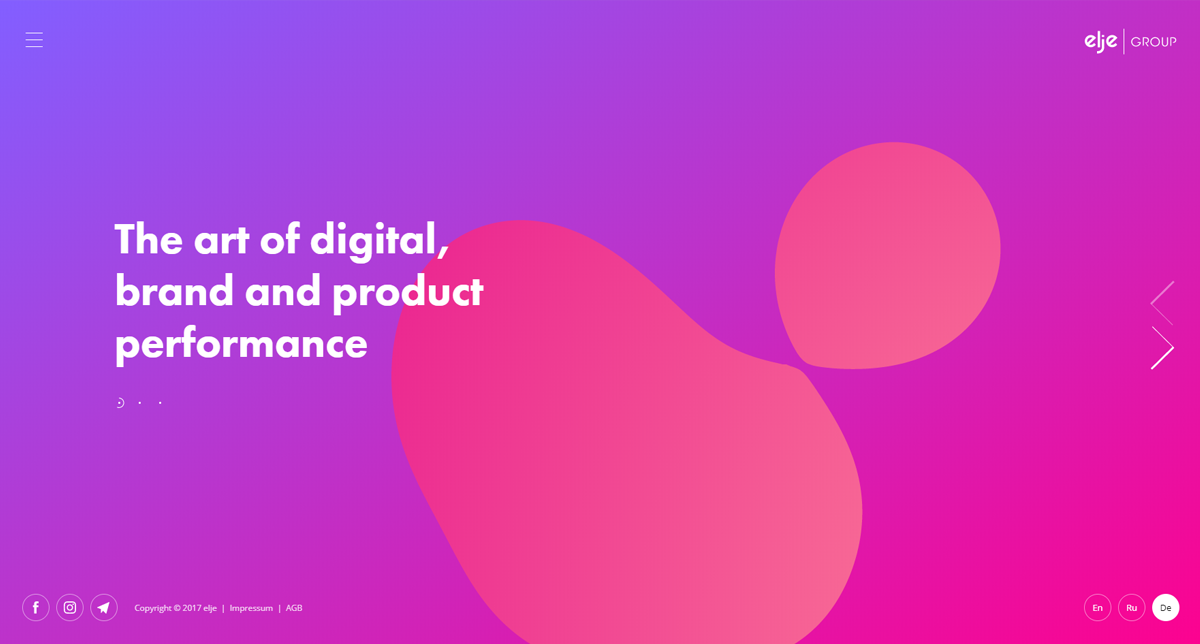 elje | GROUP

The art of digital, brand and product performance

Copyright © 2017 elje | Impressum | AGB

En Ru De